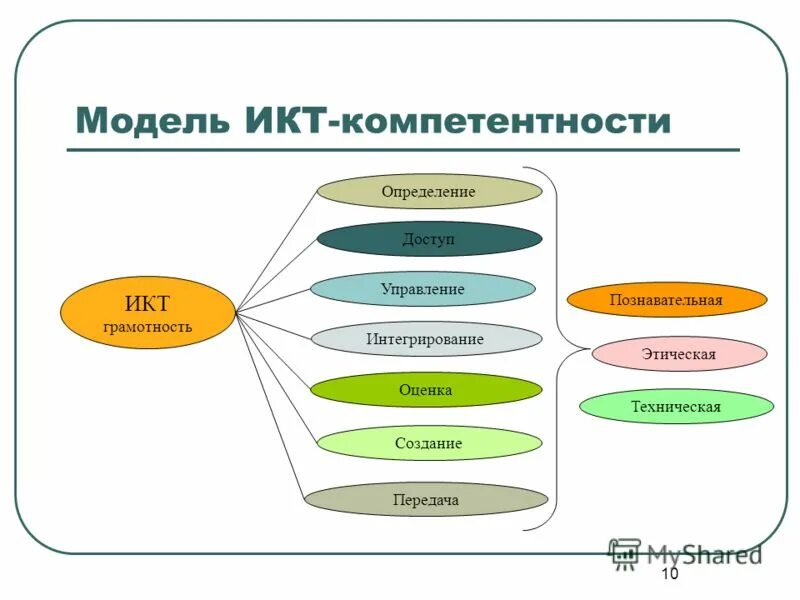 Модель ИКТ-компетентности

ИКТ
грамотность

Определение

Доступ

Управление

Интегрирование

Оценка

Создание

Передача

Познавательная

Этическая

Техническая

MyShared

10